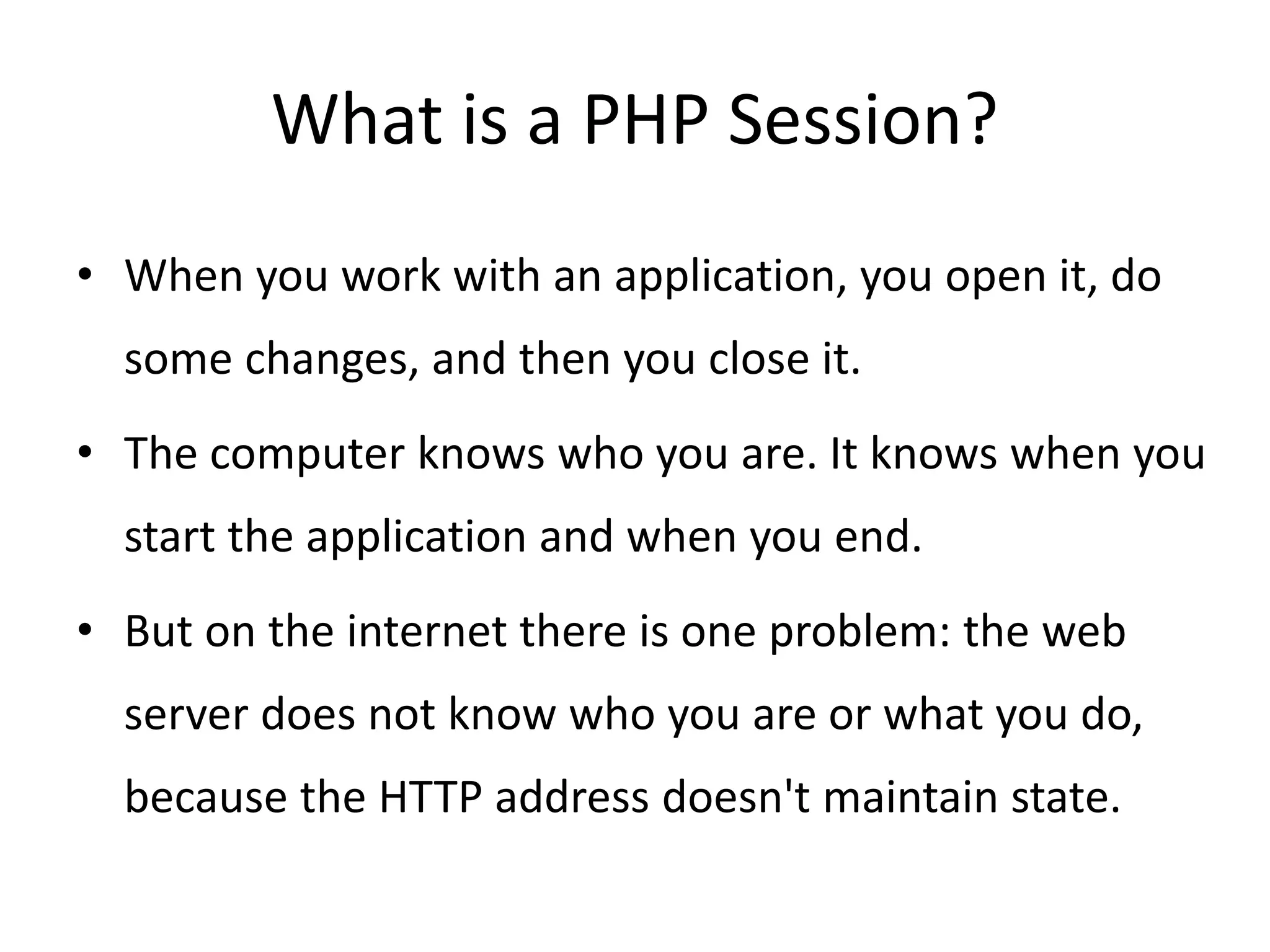 What is a PHP Session?

• When you work with an application, you open it, do some changes, and then you close it.

• The computer knows who you are. It knows when you start the application and when you end.

• But on the internet there is one problem: the web server does not know who you are or what you do, because the HTTP address doesn't maintain state.